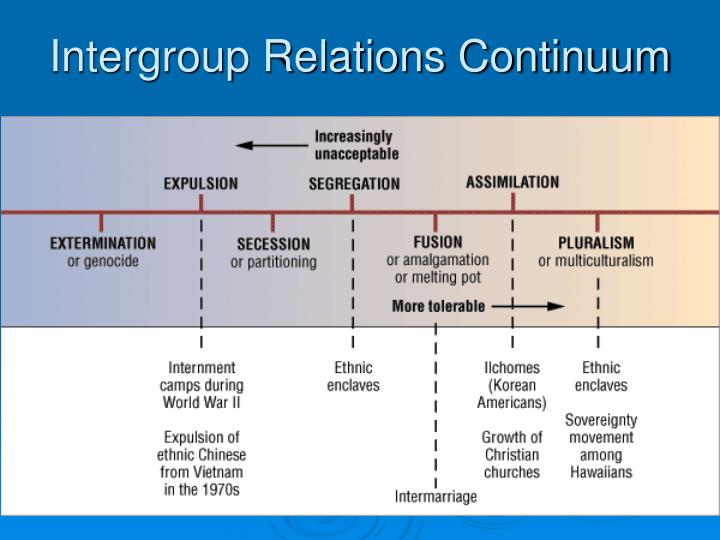 Intergroup Relations Continuum

Increasingly unacceptable

EXPULSION

SEGREGATION

ASSIMILATION

EXTERMINATION or genocide

SECESSION or partitioning

FUSION or amalgamation or melting pot

PLURALISM or multiculturalism

More tolerable

Internment camps during World War II

Expulsion of ethnic Chinese from Vietnam in the 1970s

Ethnic enclaves

Intermarriage

Ilchomes (Korean Americans)

Growth of Christian churches

Ethnic enclaves

Sovereignty movement among Hawaiians